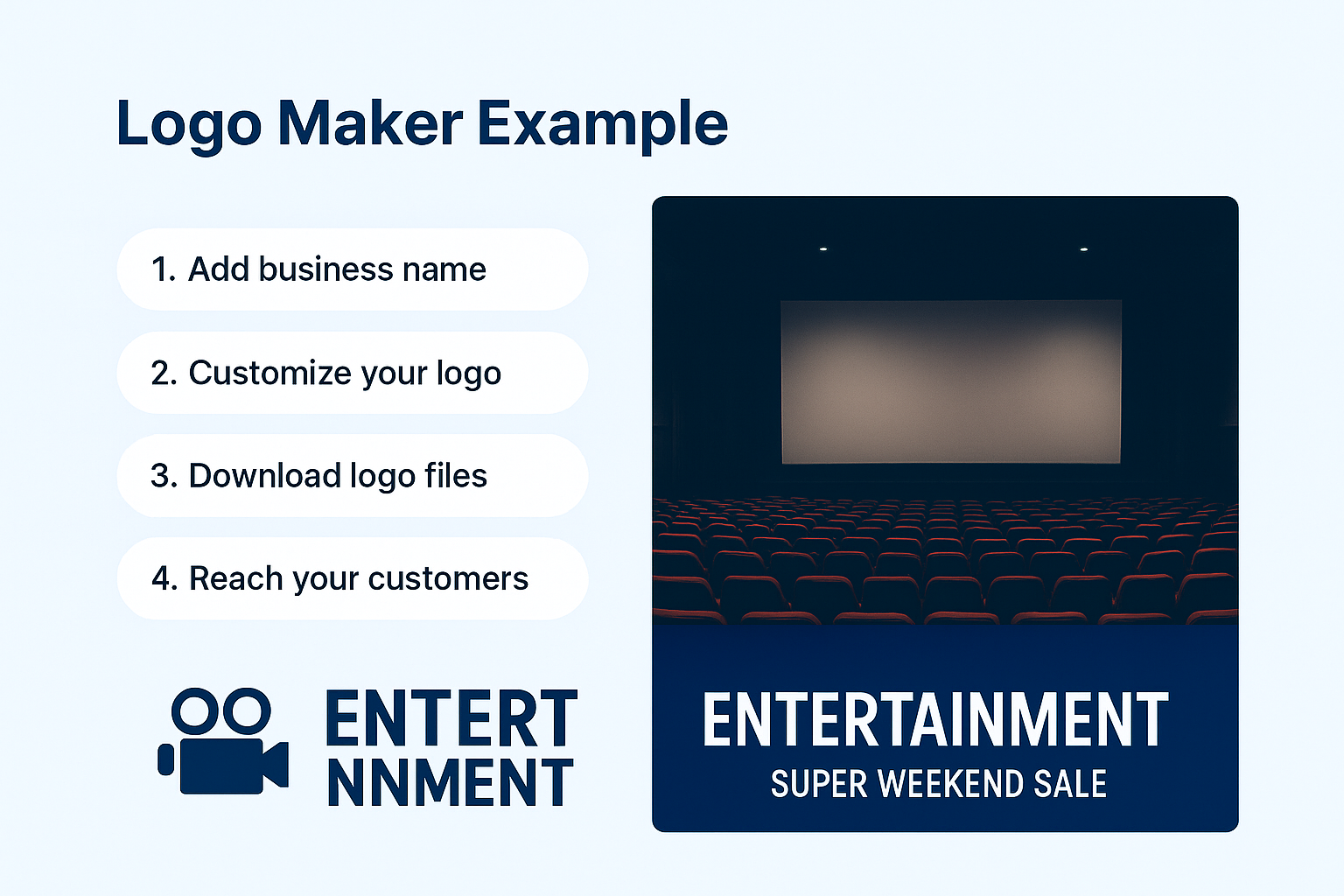 Logo Maker Example

1. Add business name

2. Customize your logo

3. Download logo files

4. Reach your customers

ENTERT NNMENT

ENTERTAINMENT
SUPER WEEKEND SALE